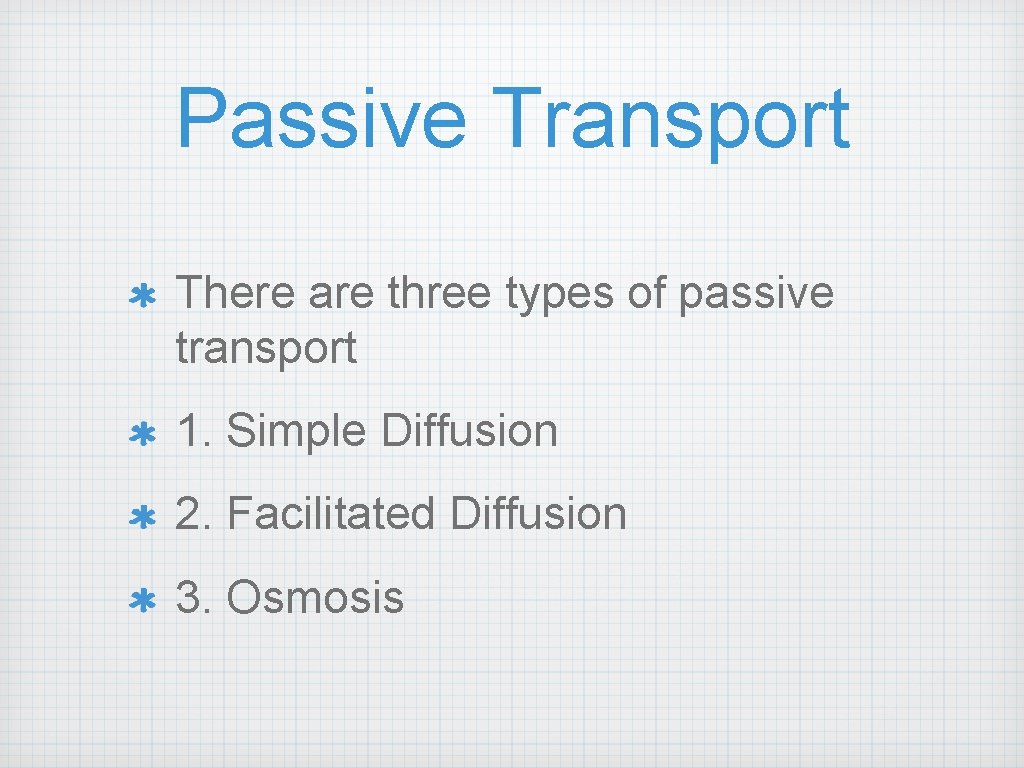 Passive Transport

There are three types of passive transport

1. Simple Diffusion

2. Facilitated Diffusion

3. Osmosis